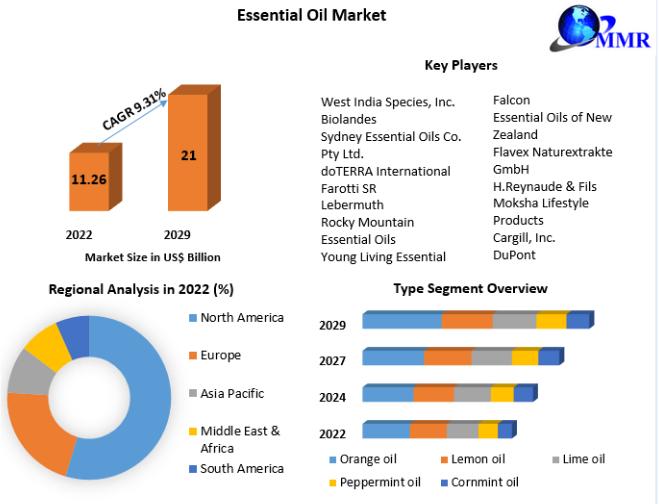 Essential Oil Market

MMR

CAGR 9.31%

11.26

21

2022

2029

Market Size in US$ Billion

Key Players

West India Species, Inc.
Biolandes
Sydney Essential Oils Co. Pty Ltd.
doTERRA International
Farotti SR
Lebermuth
Rocky Mountain Essential Oils
Young Living Essential

Falcon
Essential Oils of New Zealand
Flavex Naturextrakte GmbH
H.Reynaude & Fils
Moksha Lifestyle Products
Cargill, Inc.
DuPont

Regional Analysis in 2022 (%)

North America
Europe
Asia Pacific
Middle East & Africa
South America

Type Segment Overview

2029
2027
2024
2022

Orange oil
Lemon oil
Lime oil
Peppermint oil
Cornmint oil